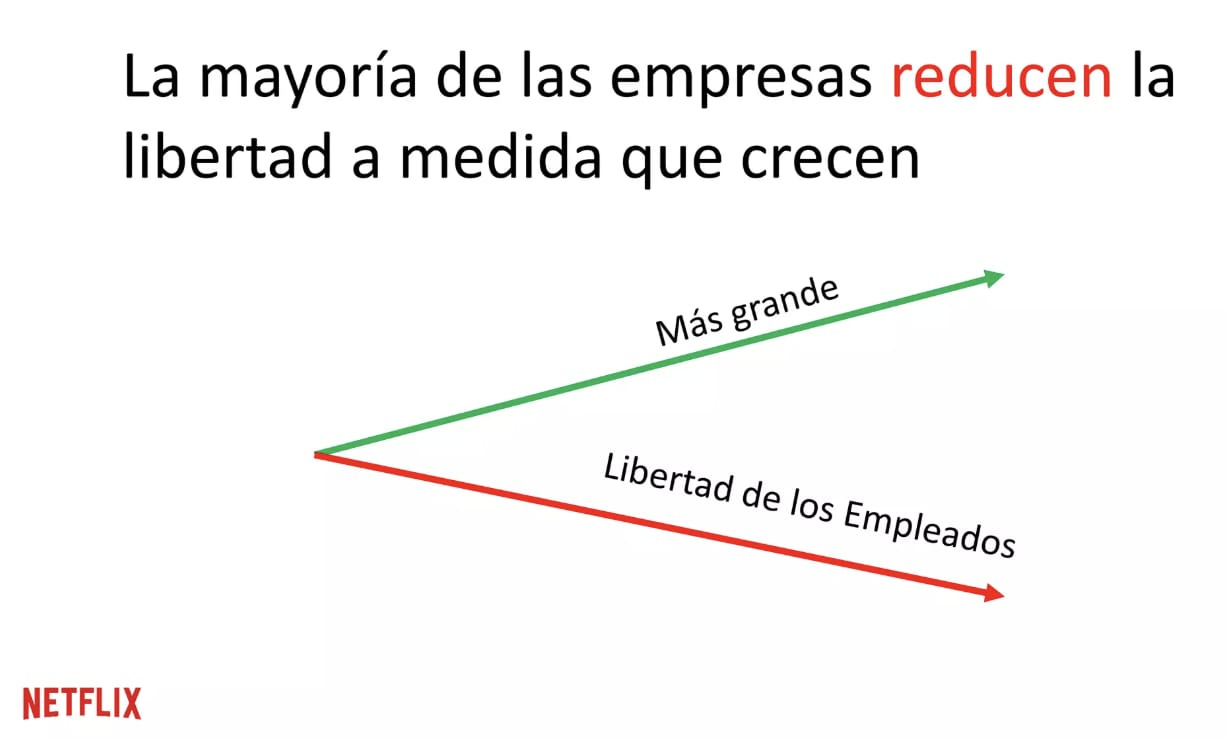 La mayoría de las empresas reducen la libertad a medida que crecen

Más grande

Libertad de los Empleados

NETFLIX